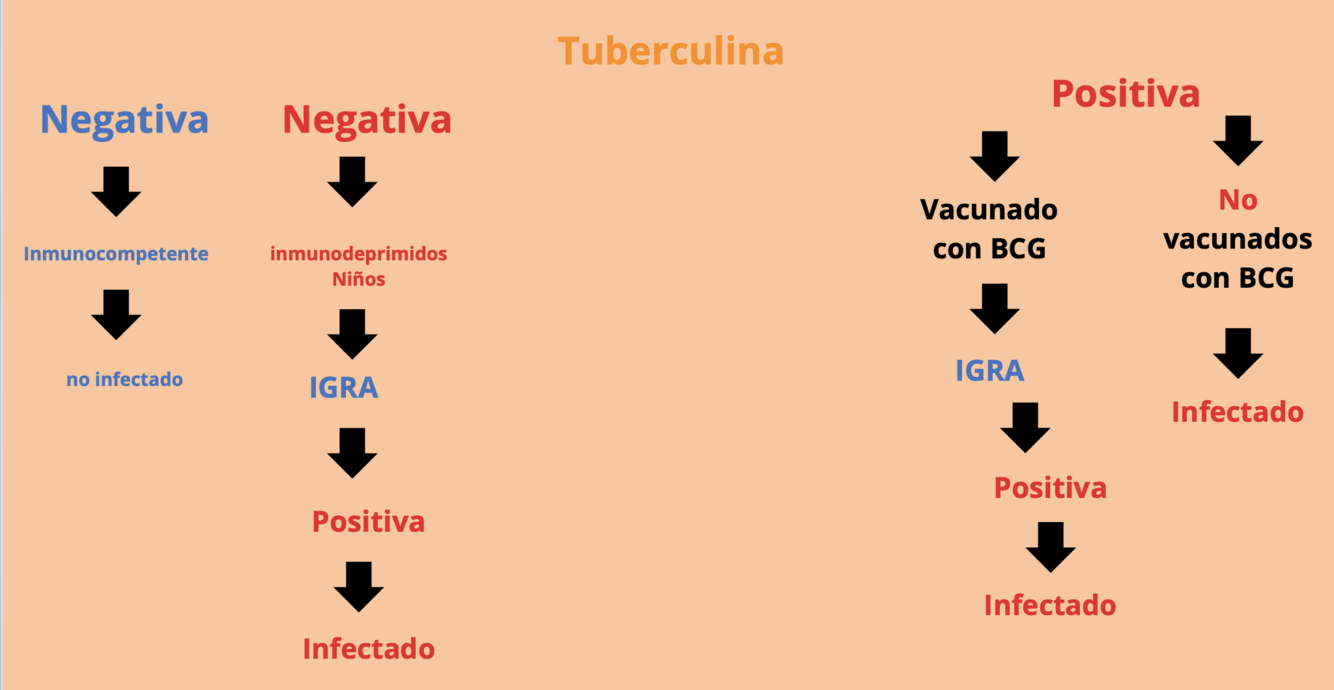 Tuberculina

Negativa

Inmunocompetente

no infectado

Negativa

inmunodeprimidos
Niños

IGRA

Positiva

Infectado

Positiva

Vacunado con BCG

IGRA

Positiva

Infectado

No vacunados con BCG

Infectado